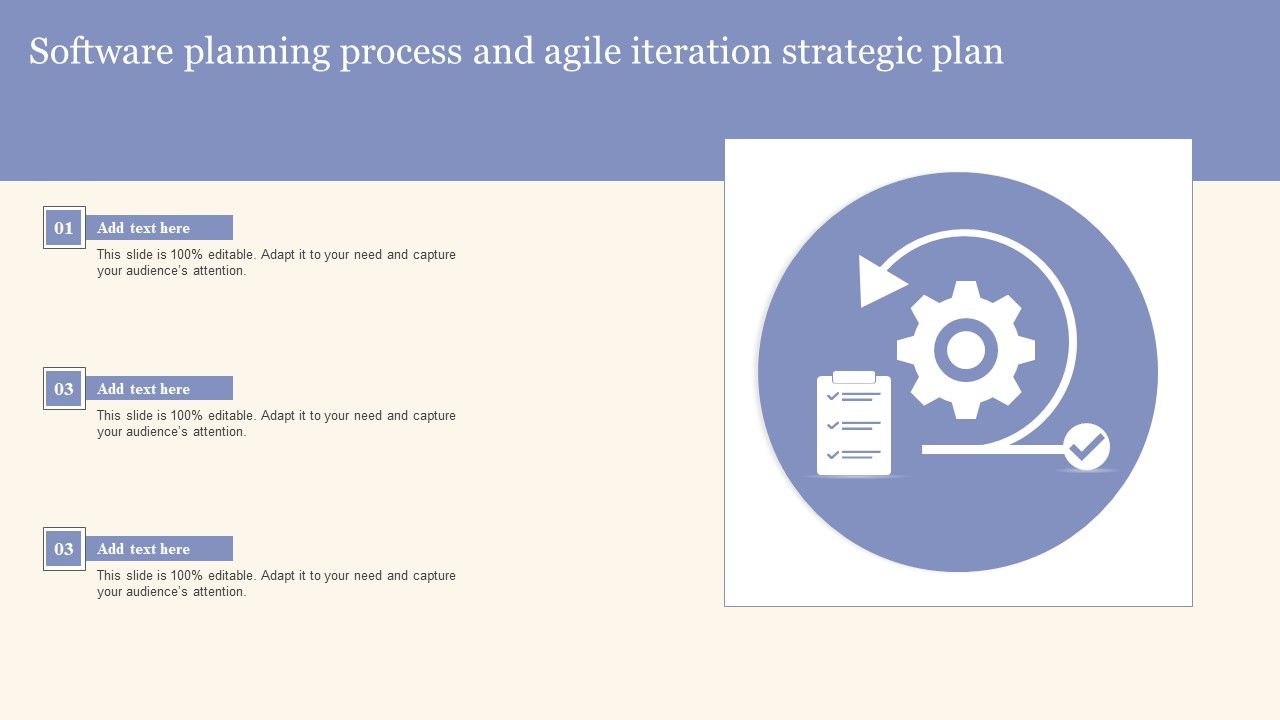 Software planning process and agile iteration strategic plan

01

Add text here

This slide is 100% editable. Adapt it to your need and capture your audience's attention.

03

Add text here

This slide is 100% editable. Adapt it to your need and capture your audience's attention.

03

Add text here

This slide is 100% editable. Adapt it to your need and capture your audience's attention.